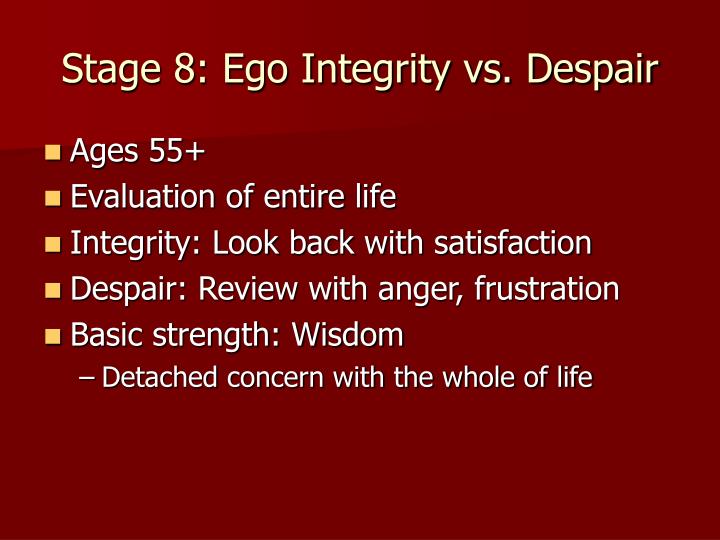 Stage 8: Ego Integrity vs. Despair

- Ages 55+
- Evaluation of entire life
- Integrity: Look back with satisfaction
- Despair: Review with anger, frustration
- Basic strength: Wisdom
  – Detached concern with the whole of life